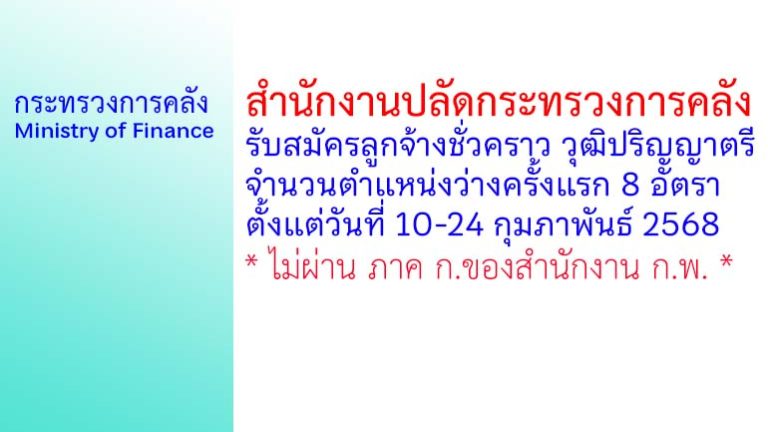 กระทรวงการคลัง
Ministry of Finance

สำนักงานปลัดกระทรวงการคลัง
รับสมัครลูกจ้างชั่วคราว วุฒิปริญญาตรี
จำนวนตำแหน่งว่างครั้งแรก 8 อัตรา
ตั้งแต่วันที่ 10-24 กุมภาพันธ์ 2568
* ไม่ผ่าน ภาค ก.ของสำนักงาน ก.พ. *